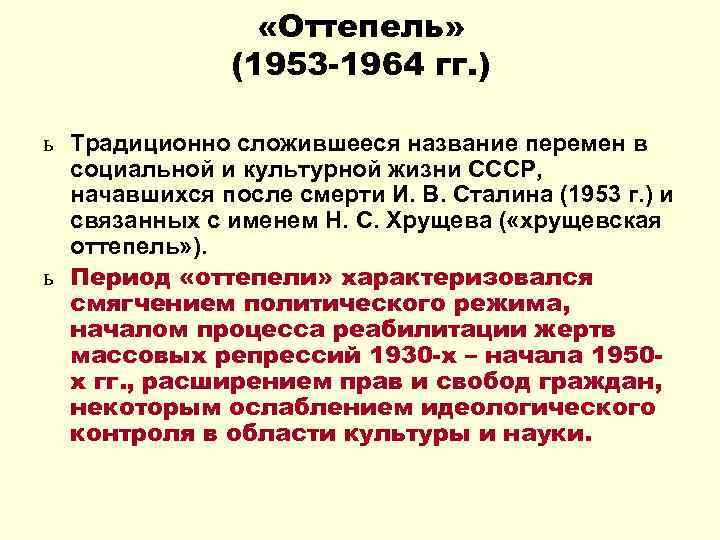 «Оттепель»
(1953-1964 гг.)

ь Традиционно сложившееся название перемен в социальной и культурной жизни СССР, начавшихся после смерти И. В. Сталина (1953 г.) и связанных с именем Н. С. Хрущева («хрущевская оттепель»).

ь Период «оттепели» характеризовался смягчением политического режима, началом процесса реабилитации жертв массовых репрессий 1930-х – начала 1950-х гг., расширением прав и свобод граждан, некоторым ослаблением идеологического контроля в области культуры и науки.